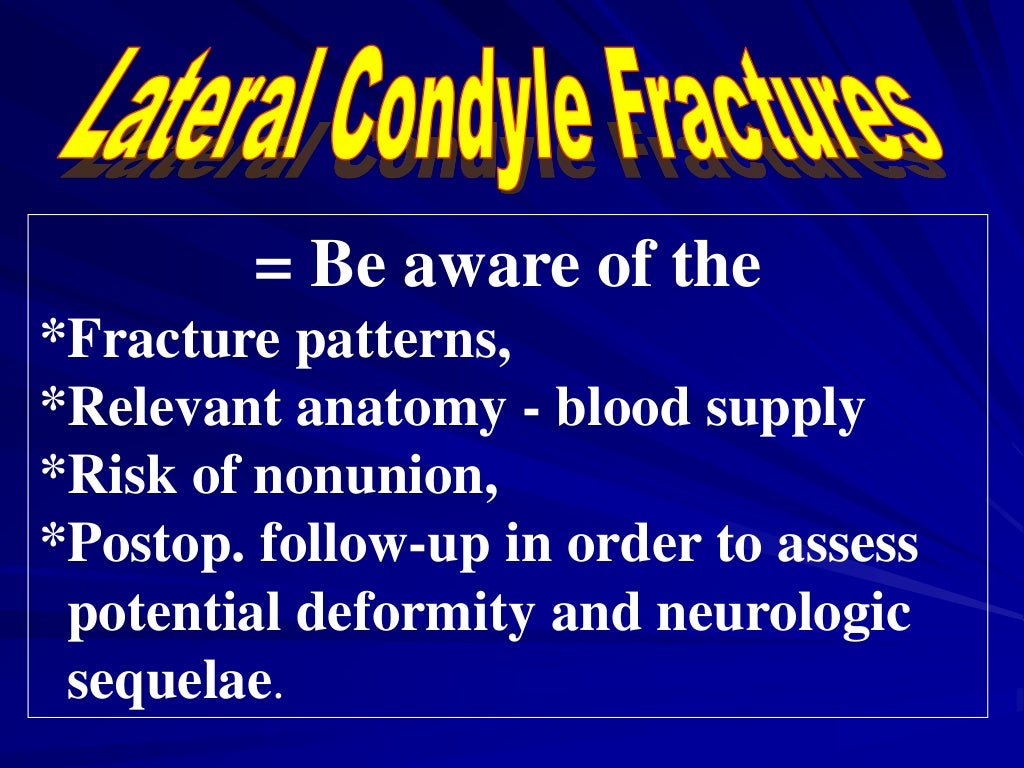 Lateral Condyle Fractures

= Be aware of the
*Fracture patterns,
*Relevant anatomy - blood supply
*Risk of nonunion,
*Postop. follow-up in order to assess potential deformity and neurologic sequelae.